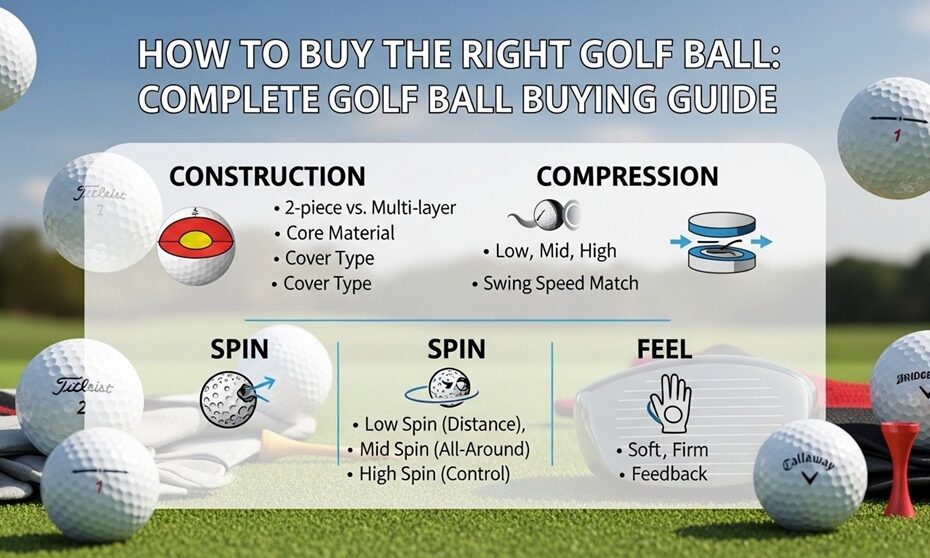 HOW TO BUY THE RIGHT GOLF BALL: COMPLETE GOLF BALL BUYING GUIDE

CONSTRUCTION
• 2-piece vs. Multi-layer
• Core Material
• Cover Type
• Cover Type

COMPRESSION
• Low, Mid, High
• Swing Speed Match

SPIN

SPIN
• Low Spin (Distance),
• Mid Spin (All-Around)
• High Spin (Control)

FEEL
• Soft, Firm
• Feedback

Titleist
2

Titleist
2

1

1

BRIDGE

Callaway